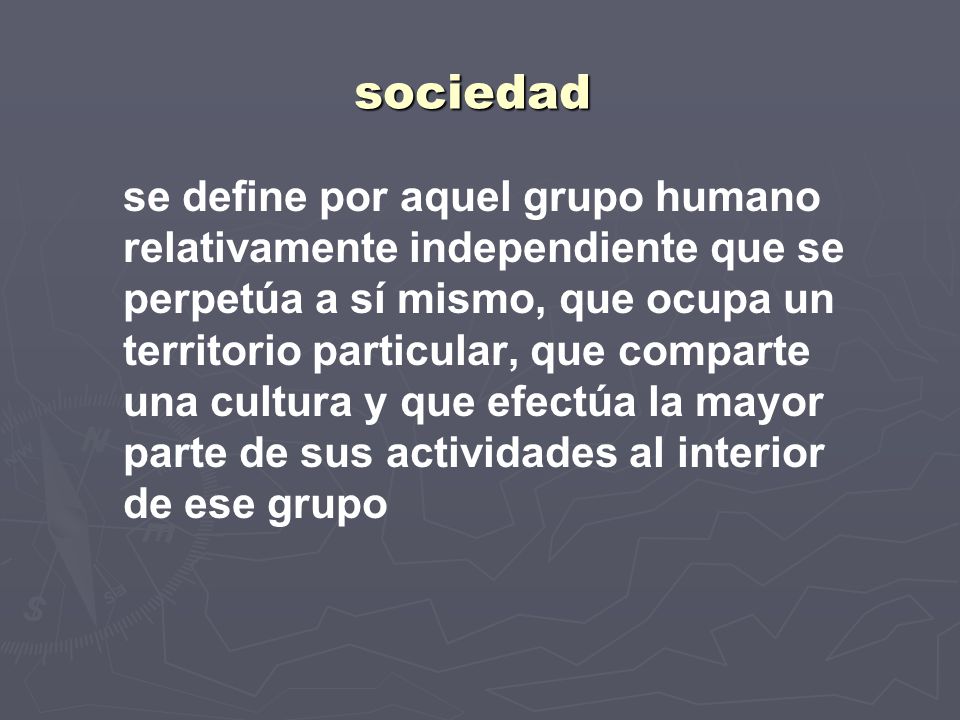 sociedad

se define por aquel grupo humano relativamente independiente que se perpetúa a sí mismo, que ocupa un territorio particular, que comparte una cultura y que efectúa la mayor parte de sus actividades al interior de ese grupo